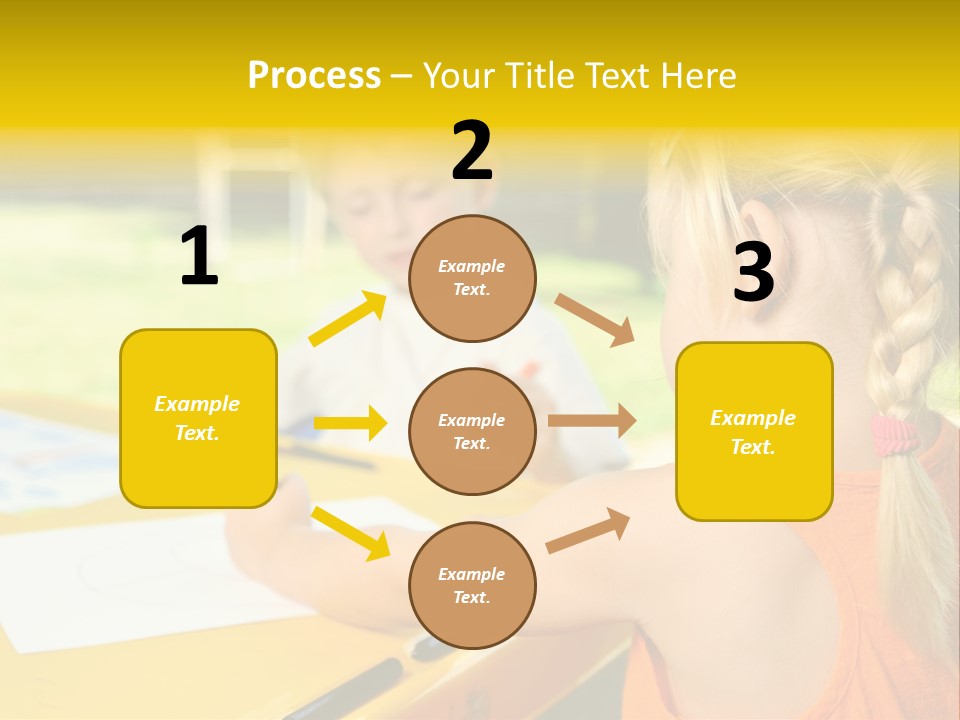 Process – Your Title Text Here

1

Example Text.

2

Example Text.

Example Text.

Example Text.

3

Example Text.